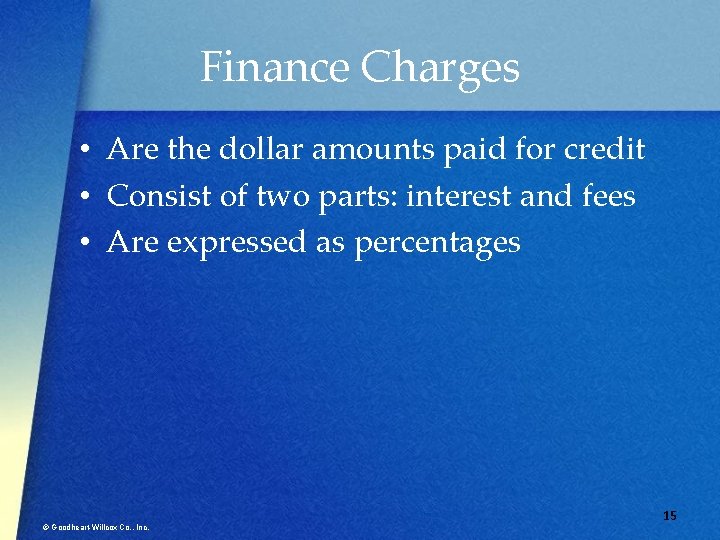 Finance Charges

• Are the dollar amounts paid for credit
• Consist of two parts: interest and fees
• Are expressed as percentages

© Goodheart-Willcox Co., Inc.

15